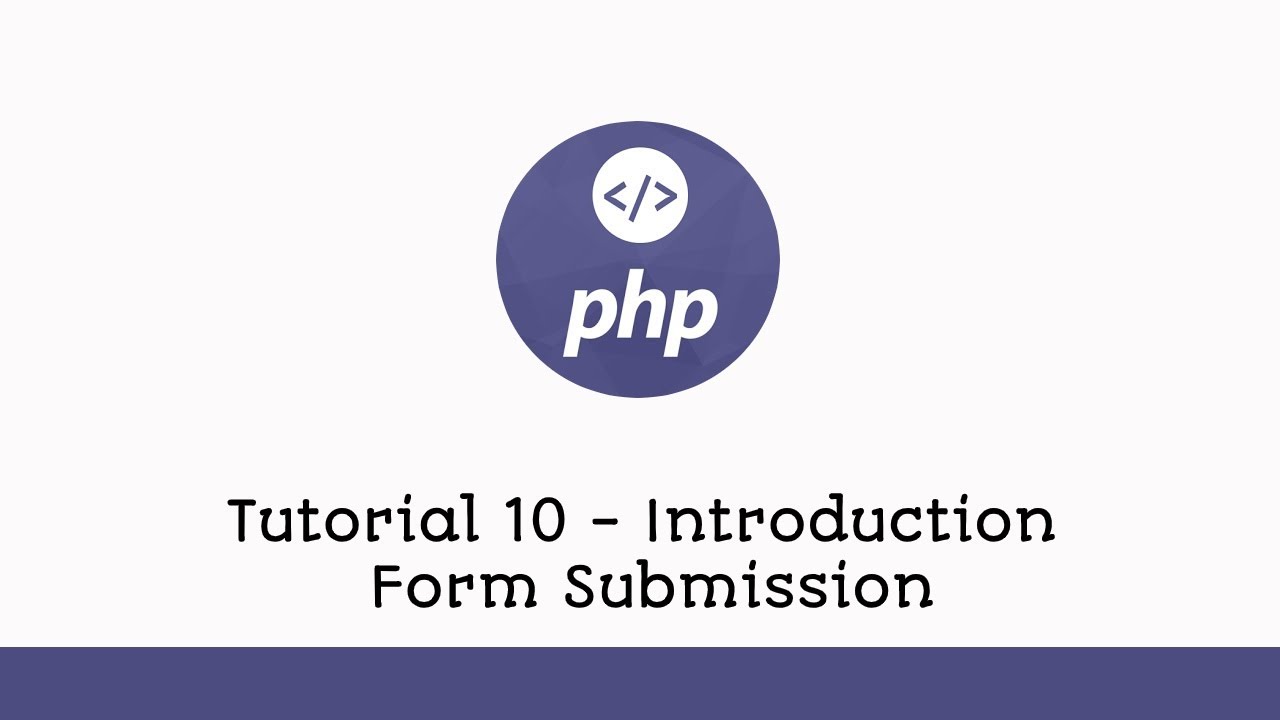 </>

php

Tutorial 10 - Introduction
Form Submission